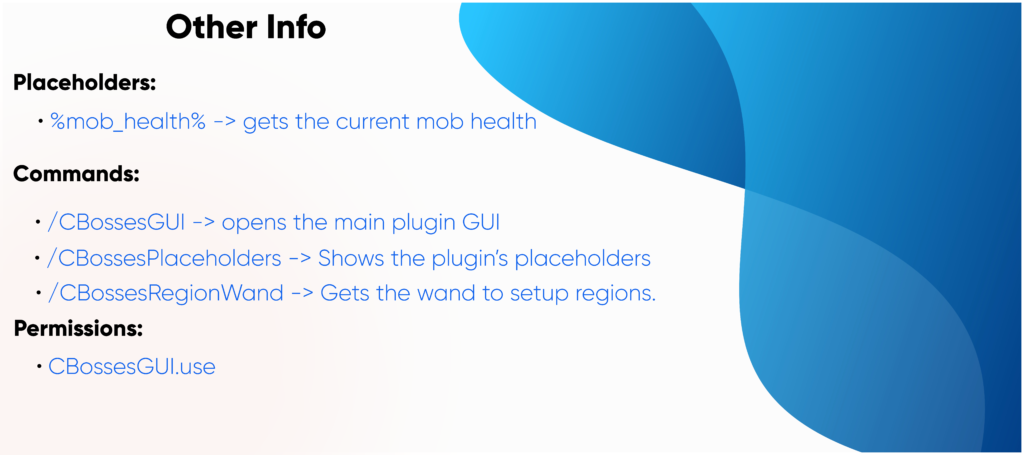 Other Info

Placeholders:

• %mob_health% -> gets the current mob health

Commands:

• /CBossesGUI -> opens the main plugin GUI
• /CBossesPlaceholders -> Shows the plugin's placeholders
• /CBossesRegionWand -> Gets the wand to setup regions.

Permissions:

• CBossesGUI.use